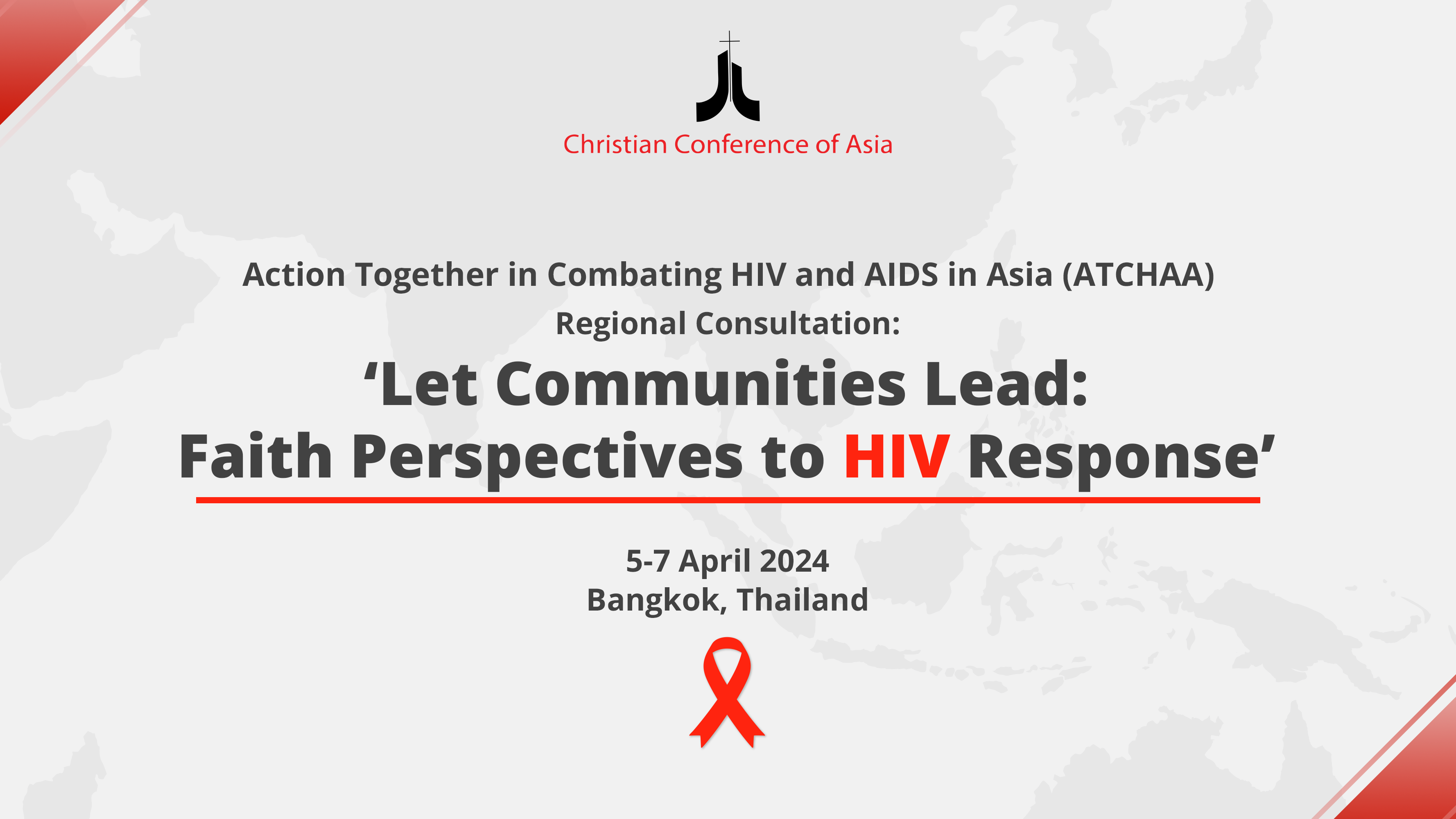 Christian Conference of Asia

Action Together in Combating HIV and AIDS in Asia (ATCHAA)
Regional Consultation:
‘Let Communities Lead:
Faith Perspectives to HIV Response’

5-7 April 2024
Bangkok, Thailand